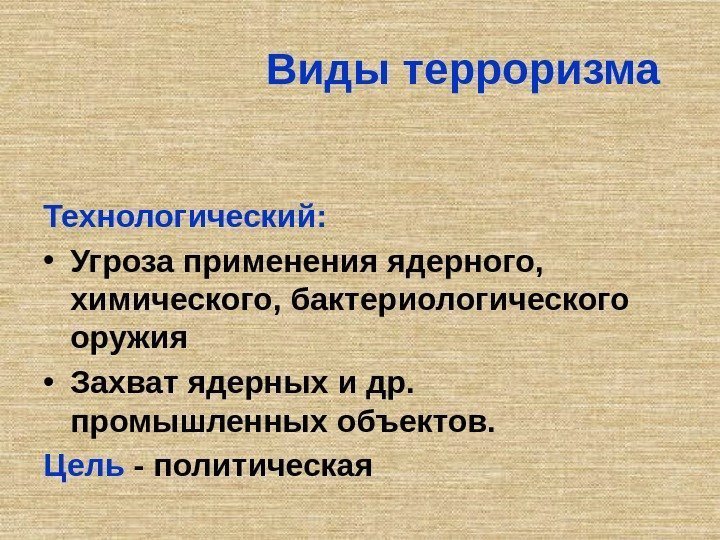 Виды терроризма

Технологический:

• Угроза применения ядерного, химического, бактериологического оружия

• Захват ядерных и др. промышленных объектов.

Цель - политическая